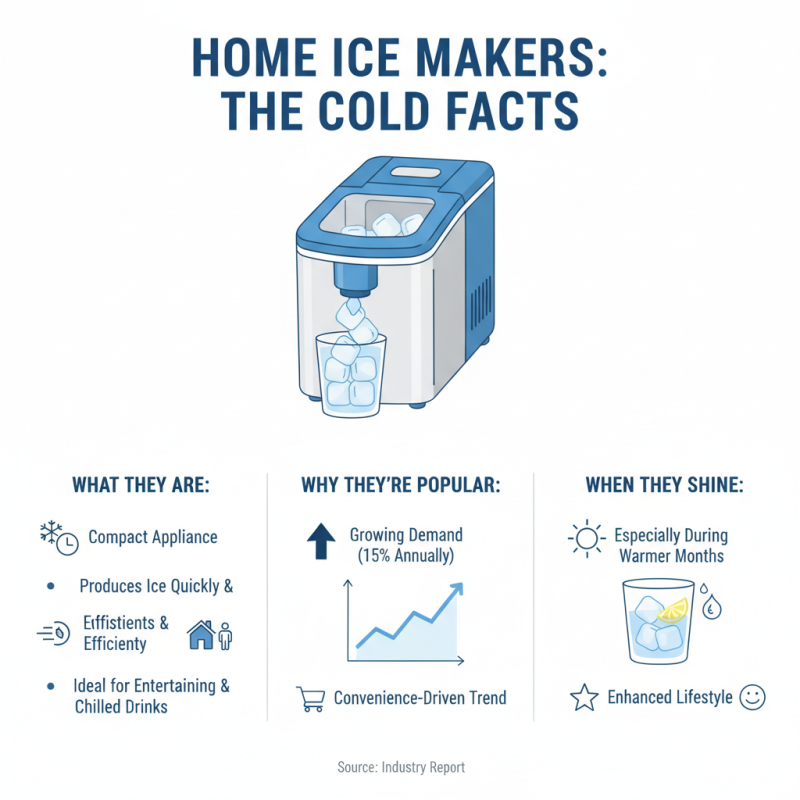 HOME ICE MAKERS:
THE COLD FACTS

WHAT THEY ARE:

Compact Appliance

• Produces Ice Quickly &

Etffistients & Efficienty

• Ideal for Entertaining & Chilled Drinks

WHY THEY'RE POPULAR:

Growing Demand (15% Annually)

Convenience-Driven Trend

WHEN THEY SHINE:

Especially During Warmer Months

Enhanced Lifestyle

Source: Industry Report